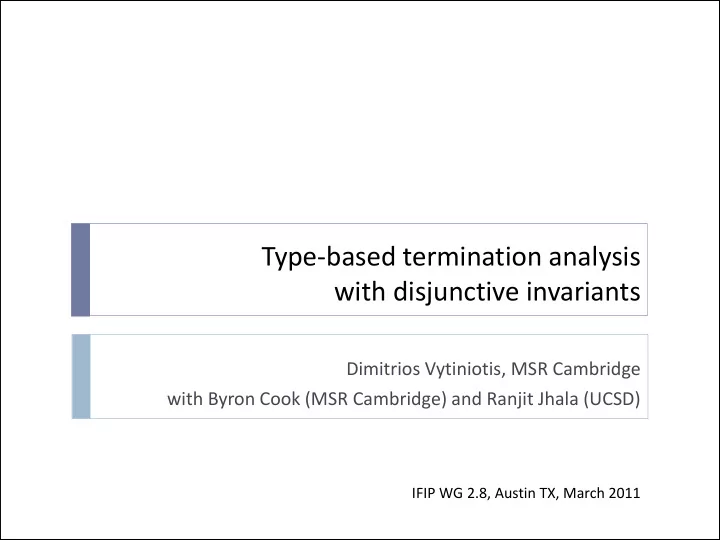 Type-based termination analysis with disjunctive invariants

Dimitrios Vytiniotis, MSR Cambridge
with Byron Cook (MSR Cambridge) and Ranjit Jhala (UCSD)

IFIP WG 2.8, Austin TX, March 2011